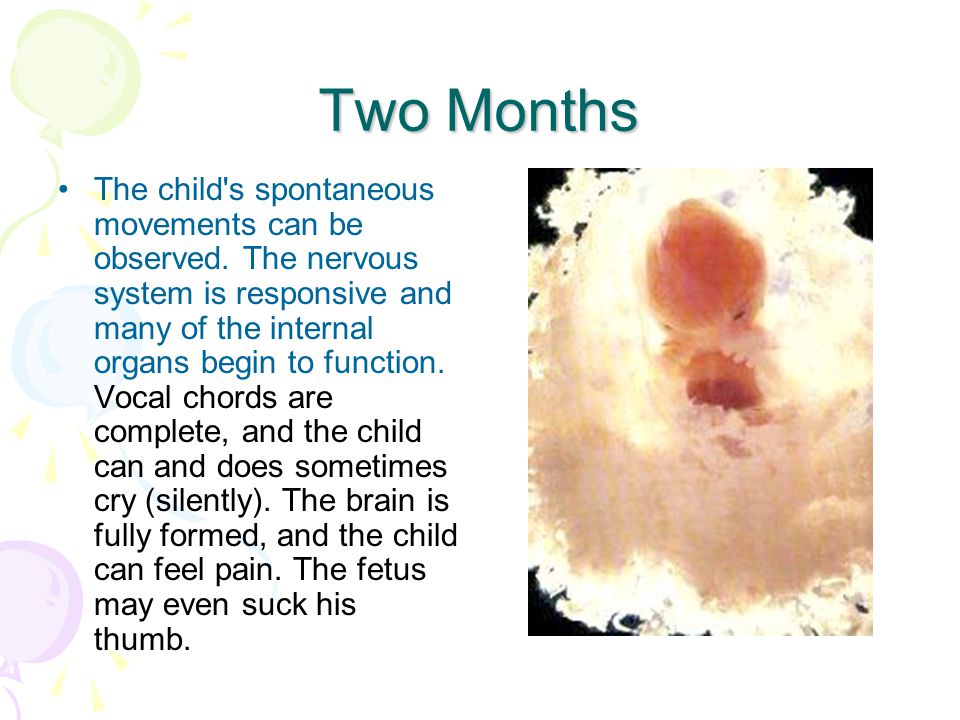 Two Months

• The child's spontaneous movements can be observed. The nervous system is responsive and many of the internal organs begin to function. Vocal chords are complete, and the child can and does sometimes cry (silently). The brain is fully formed, and the child can feel pain. The fetus may even suck his thumb.